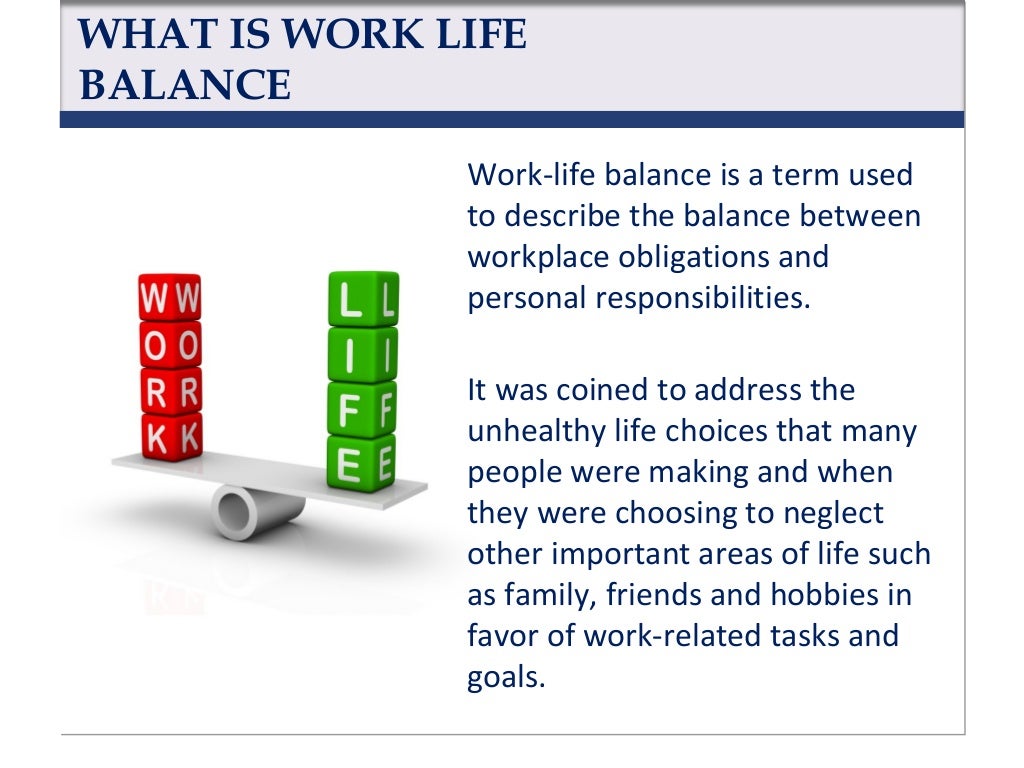 WHAT IS WORK LIFE BALANCE

W W
O O
R R
K K

L L
I I
F F
E E

Work-life balance is a term used to describe the balance between workplace obligations and personal responsibilities.

It was coined to address the unhealthy life choices that many people were making and when they were choosing to neglect other important areas of life such as family, friends and hobbies in favor of work-related tasks and goals.